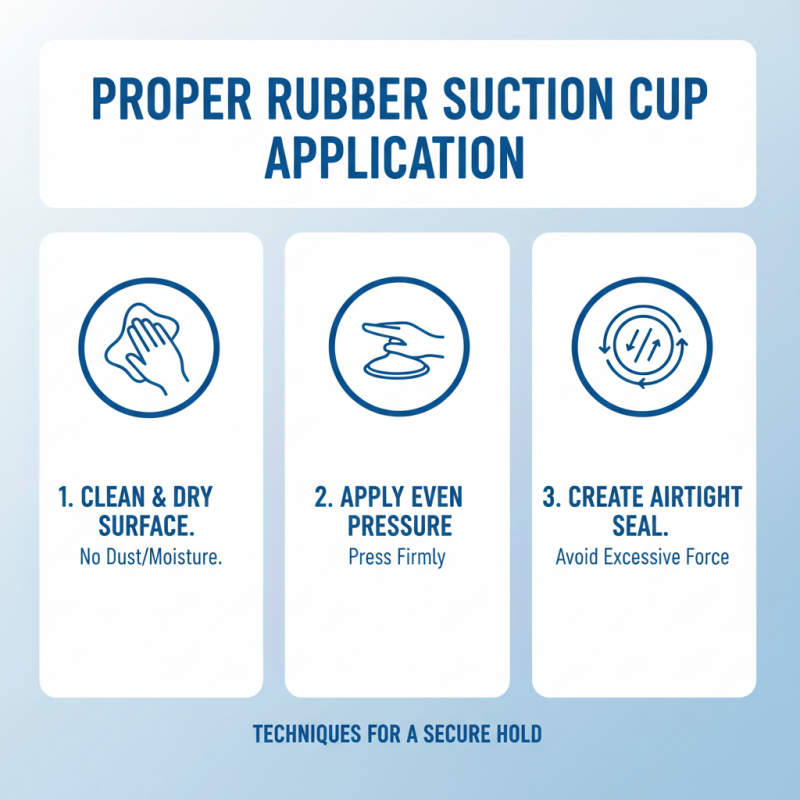 PROPER RUBBER SUCTION CUP APPLICATION

1. CLEAN & DRY SURFACE.
No Dust/Moisture.

2. APPLY EVEN PRESSURE
Press Firmly

3. CREATE AIRTIGHT SEAL.
Avoid Excessive Force

TECHNIQUES FOR A SECURE HOLD